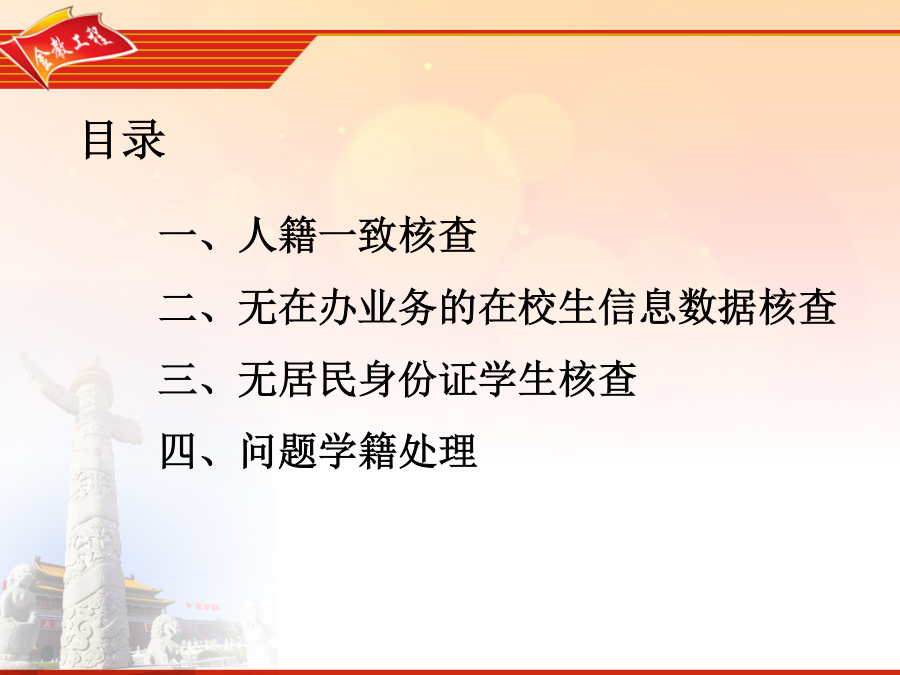 金教工程

目录

一、人籍一致核查

二、无在办业务的在校生信息数据核查

三、无居民身份证学生核查

四、问题学籍处理